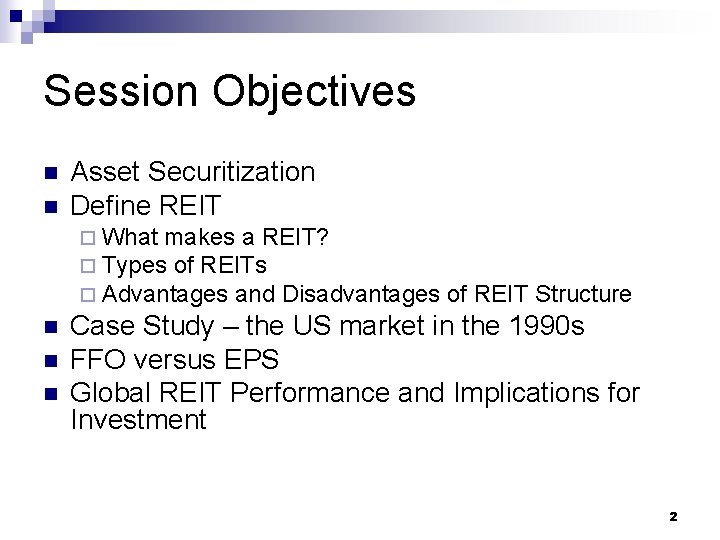 Session Objectives

- Asset Securitization
- Define REIT
  - What makes a REIT?
  - Types of REITs
  - Advantages and Disadvantages of REIT Structure
- Case Study – the US market in the 1990s
- FFO versus EPS
- Global REIT Performance and Implications for Investment

2